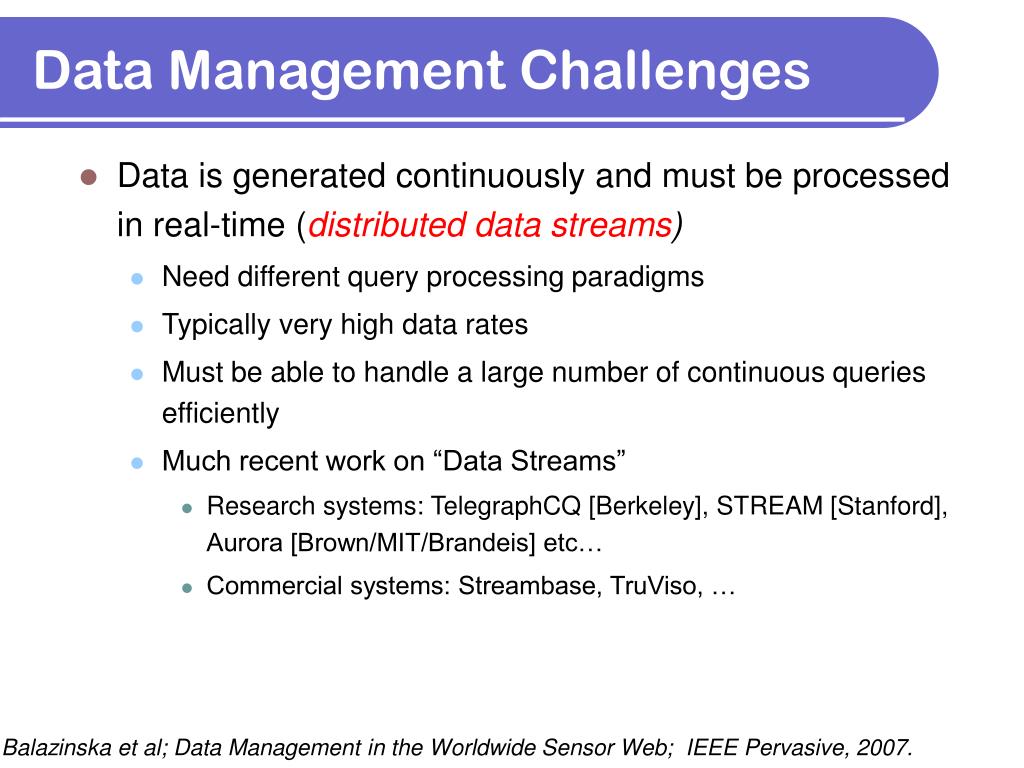 Data Management Challenges

Data is generated continuously and must be processed in real-time (distributed data streams)

Need different query processing paradigms

Typically very high data rates

Must be able to handle a large number of continuous queries efficiently

Much recent work on “Data Streams”

Research systems: TelegraphCQ [Berkeley], STREAM [Stanford], Aurora [Brown/MIT/Brandeis] etc…

Commercial systems: Streambase, TruViso, …

Balazinska et al; Data Management in the Worldwide Sensor Web; IEEE Pervasive, 2007.